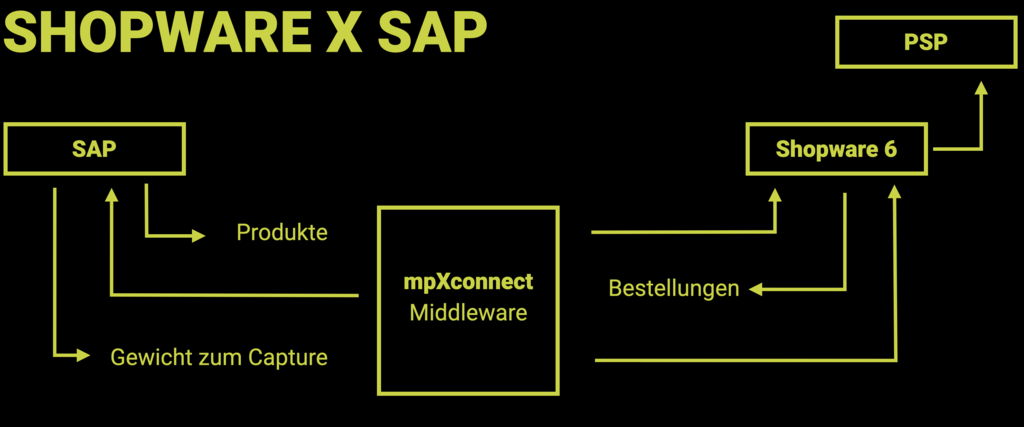 SHOPWARE X SAP

PSP

SAP

Shopware 6

Produkte

mpXconnect
Middleware

Bestellungen

Gewicht zum Capture